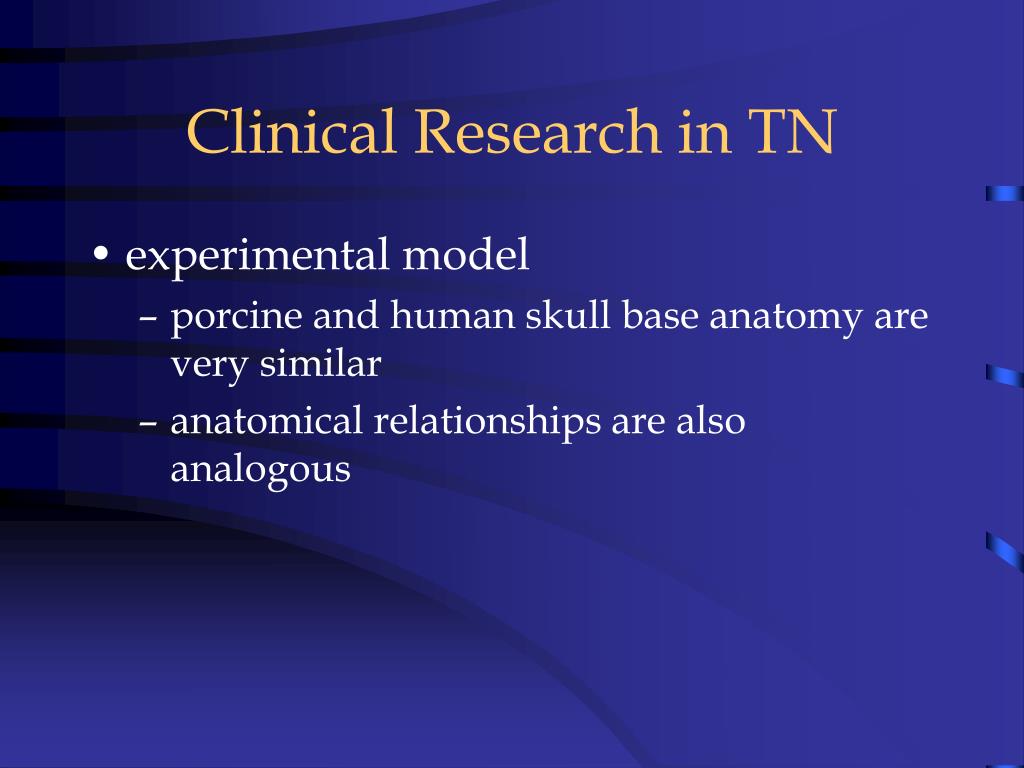 Clinical Research in TN

• experimental model
– porcine and human skull base anatomy are very similar
– anatomical relationships are also analogous